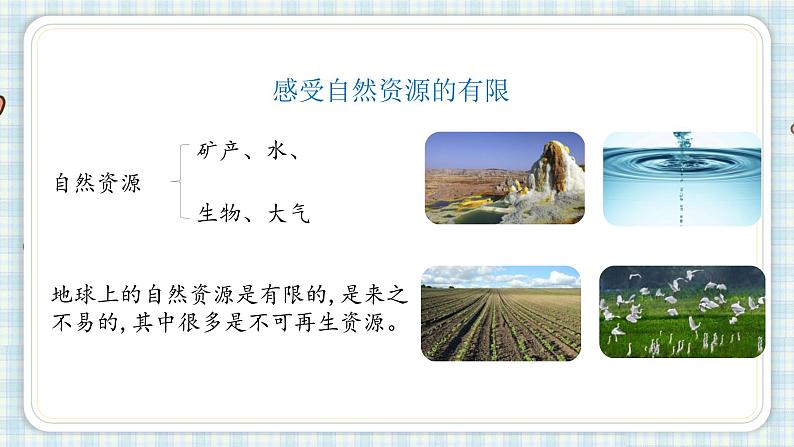 感受自然资源的有限

自然资源

矿产、水、

生物、大气

地球上的自然资源是有限的，是来之不易的，其中很多是不可再生资源。